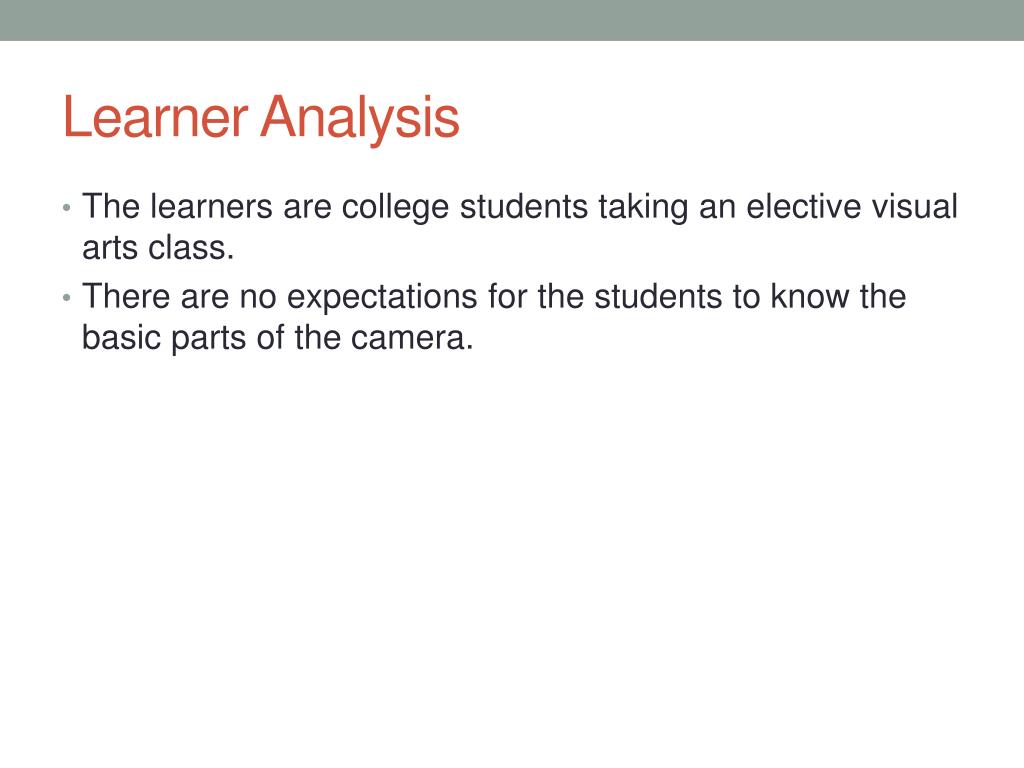 Learner Analysis

• The learners are college students taking an elective visual arts class.
• There are no expectations for the students to know the basic parts of the camera.